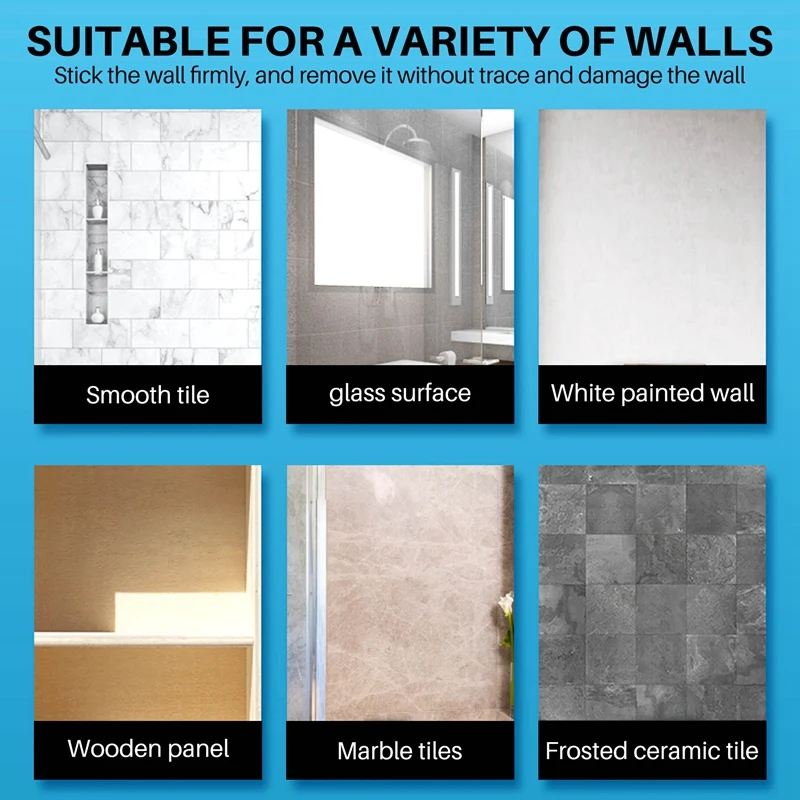 SUITABLE FOR A VARIETY OF WALLS

Stick the wall firmly, and remove it without trace and damage the wall

Smooth tile

glass surface

White painted wall

Wooden panel

Marble tiles

Frosted ceramic tile